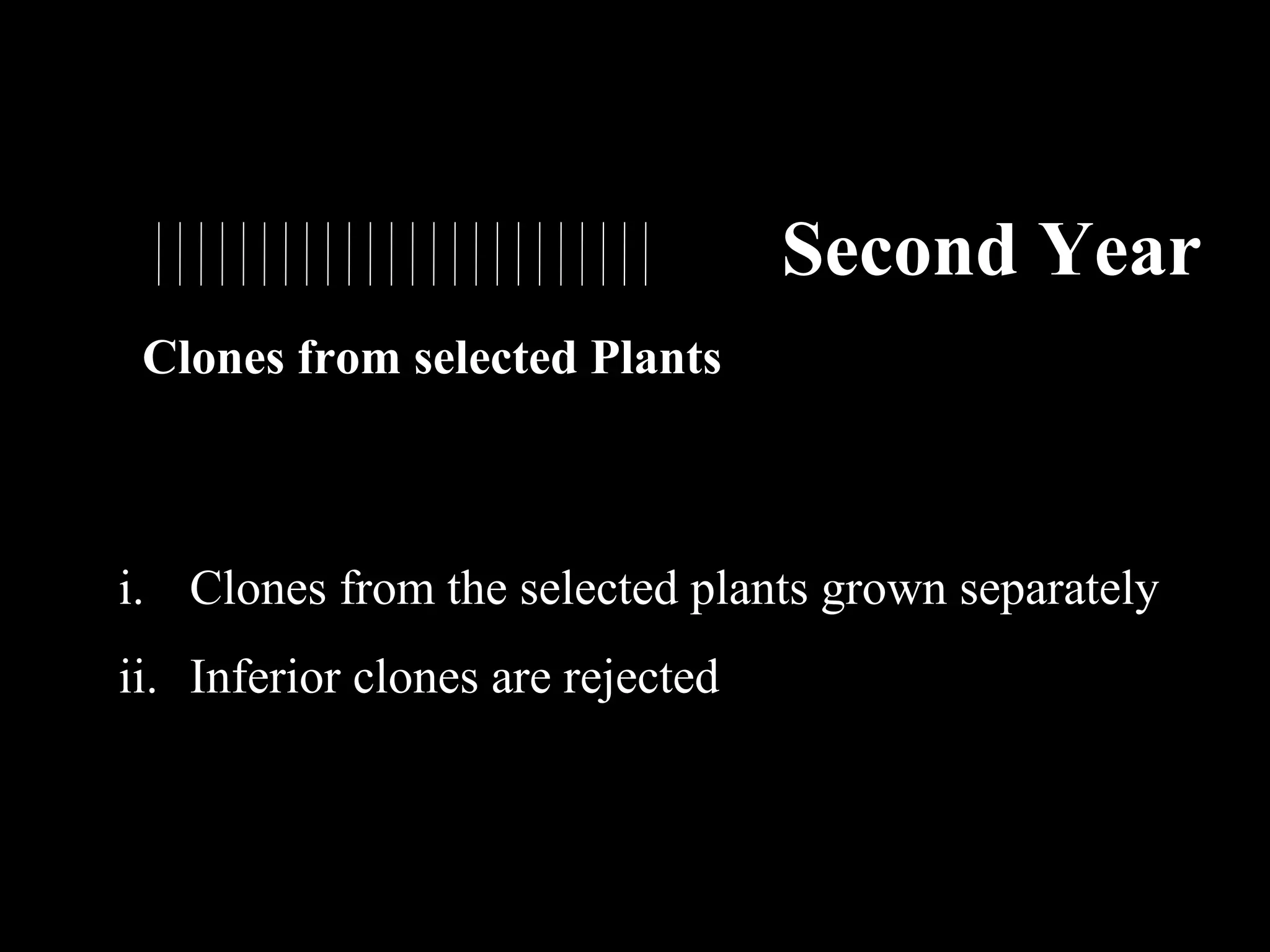 Second Year

Clones from selected Plants

i. Clones from the selected plants grown separately

ii. Inferior clones are rejected